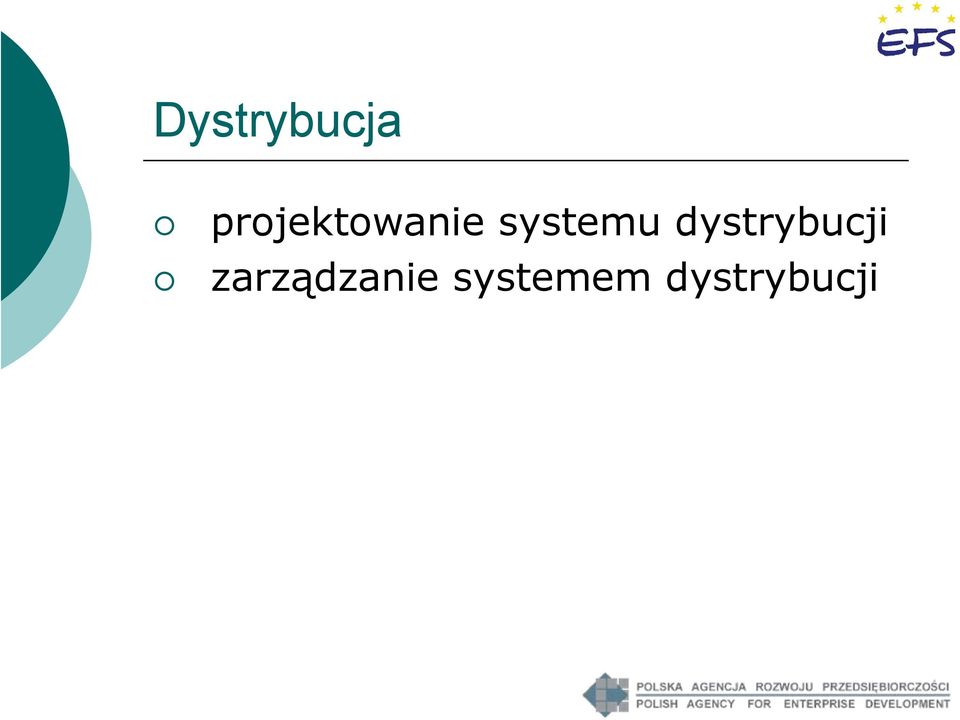 EFS

Dystrybucja

○ projektowanie systemu dystrybucji
○ zarządzanie systemem dystrybucji

POLSKA AGENCJA ROZWOJU PRZEDSIĘBIORCZOŚCI
POLISH AGENCY FOR ENTERPRISE DEVELOPMENT